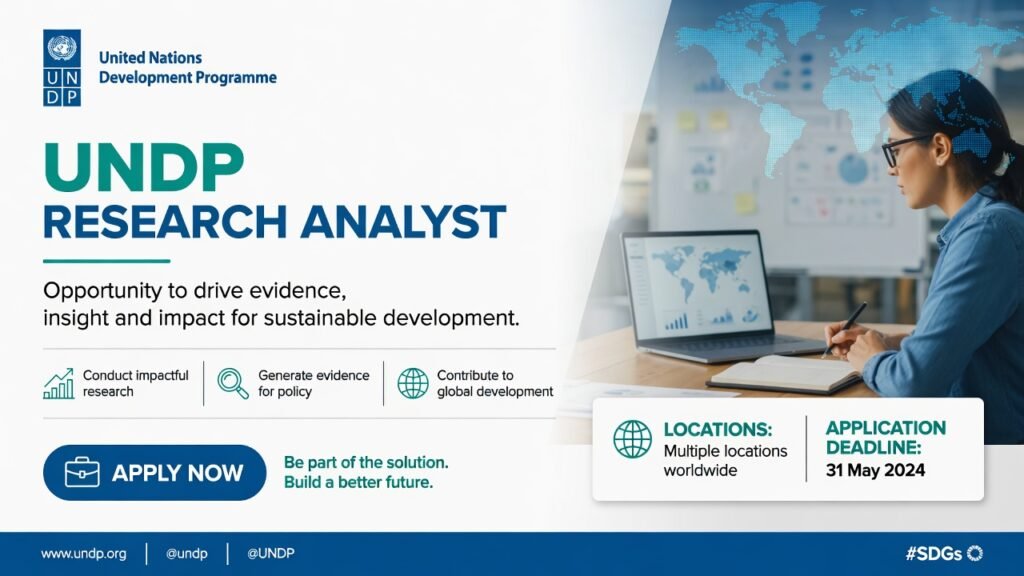 U N D P

United Nations Development Programme

UNDP
RESEARCH ANALYST

Opportunity to drive evidence, insight and impact for sustainable development.

Conduct impactful research

Generate evidence for policy

Contribute to global development

APPLY NOW

Be part of the solution. Build a better future.

LOCATIONS:
Multiple locations worldwide

APPLICATION DEADLINE:
31 May 2024

www.undp.org | @undp | @UNDP

#SDGs